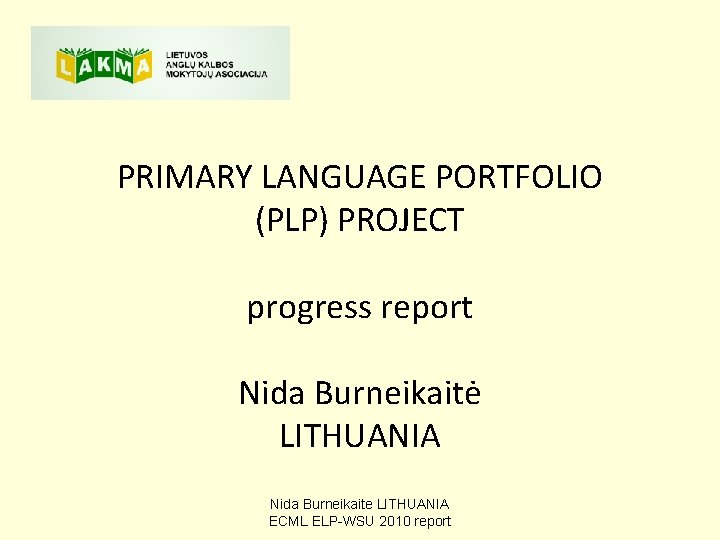 LAKMA
LIETUVOS
ANGLŲ KALBOS
MOKYTOJŲ ASOCIACIJA

PRIMARY LANGUAGE PORTFOLIO
(PLP) PROJECT

progress report

Nida Burneikaitė
LITHUANIA

Nida Burneikaite LITHUANIA
ECML ELP-WSU 2010 report